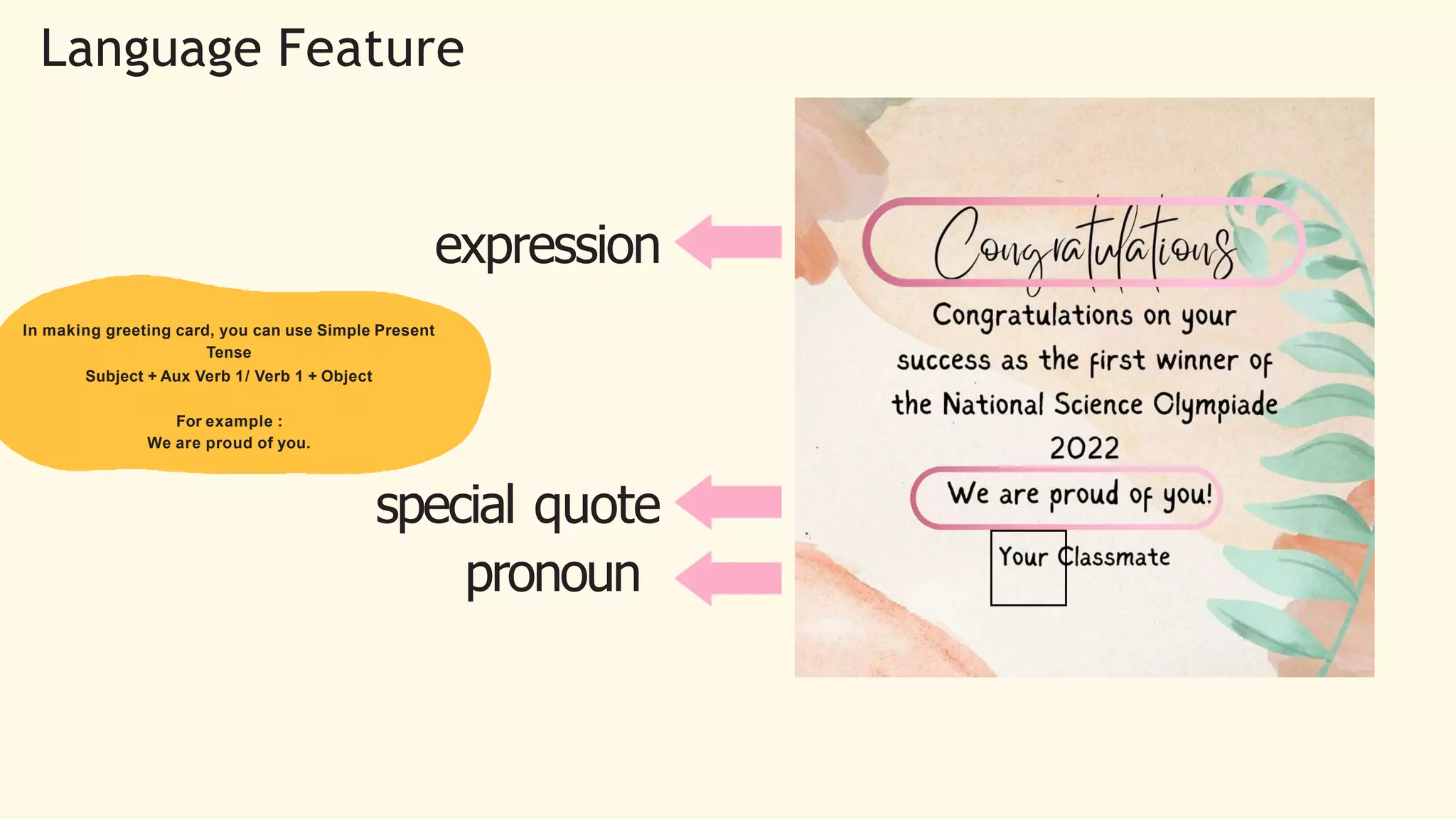 Language Feature

expression

In making greeting card, you can use Simple Present Tense
Subject + Aux Verb 1/ Verb 1 + Object

For example :
We are proud of you.

special quote

pronoun

Congratulations

Congratulations on your success as the first winner of the National Science Olympiade 2022

We are proud of you!

Your Classmate